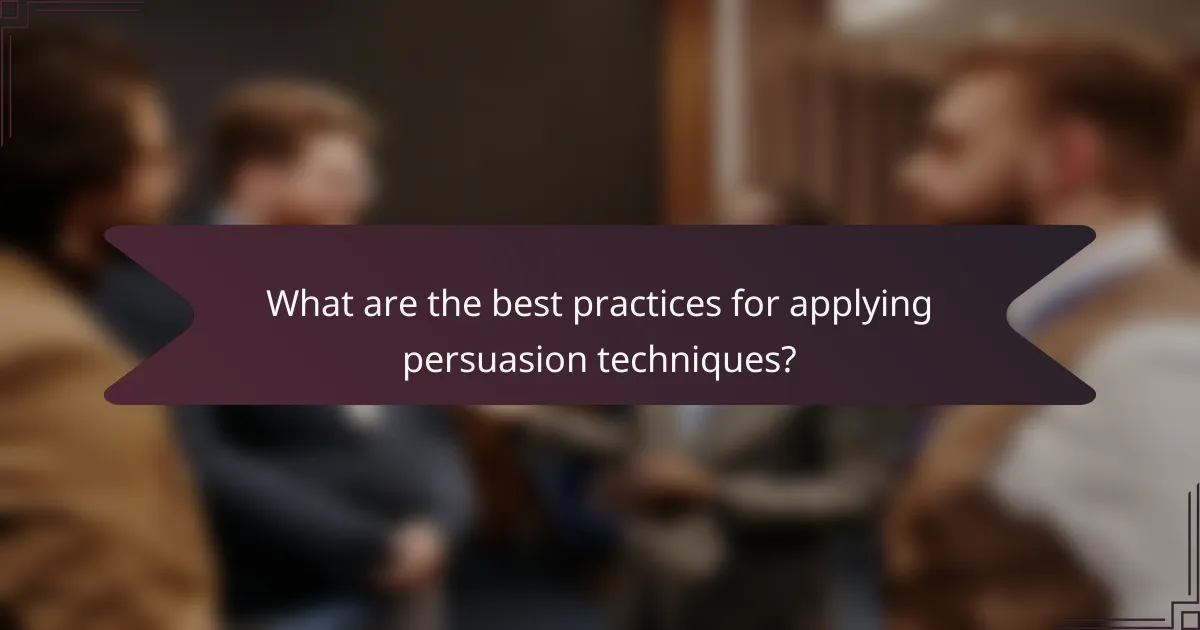 What are the best practices for applying persuasion techniques?